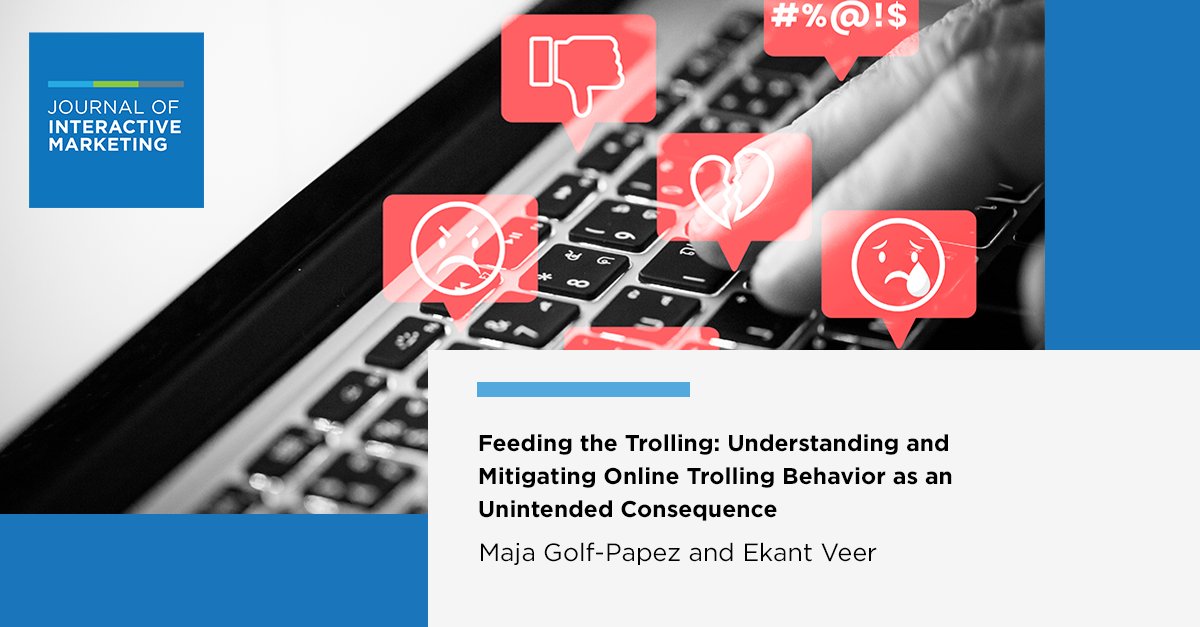 JOURNAL OF INTERACTIVE MARKETING

#%@!$

Feeding the Trolling: Understanding and Mitigating Online Trolling Behavior as an Unintended Consequence

Maja Golf-Papez and Ekant Veer